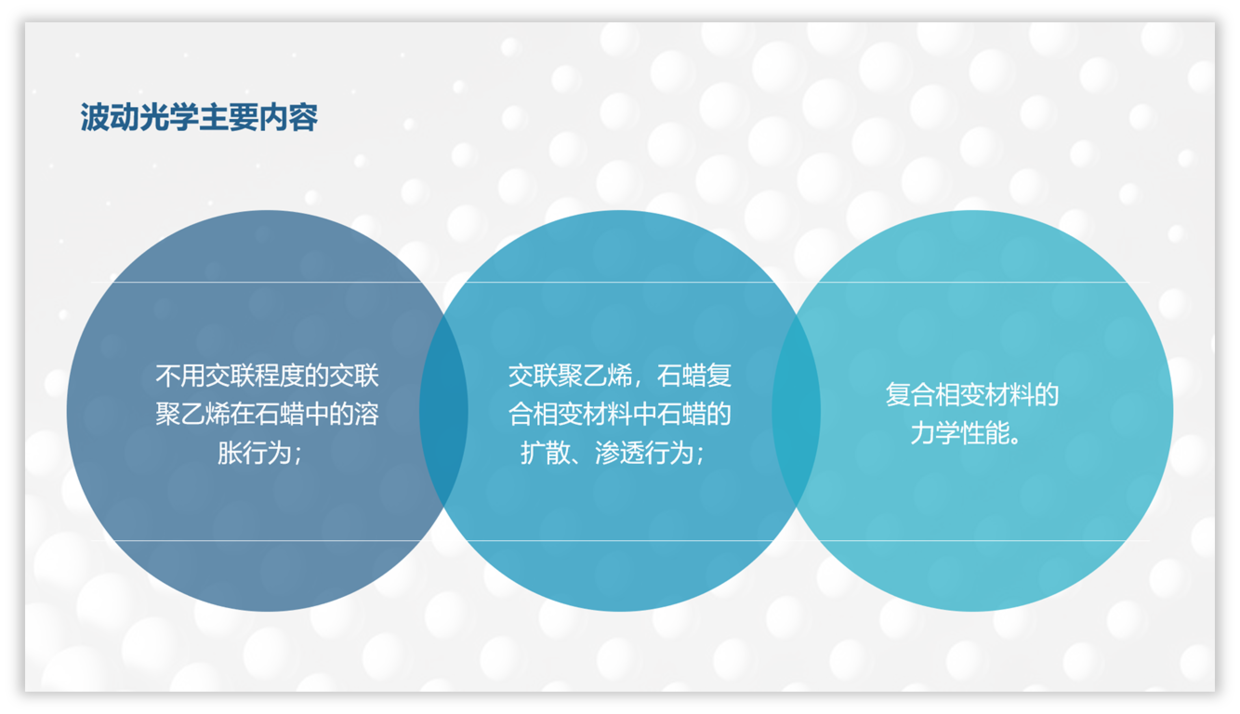 波动光学主要内容

不用交联程度的交联聚乙烯在石蜡中的溶胀行为；

交联聚乙烯，石蜡复合相变材料中石蜡的扩散、渗透行为；

复合相变材料的力学性能。